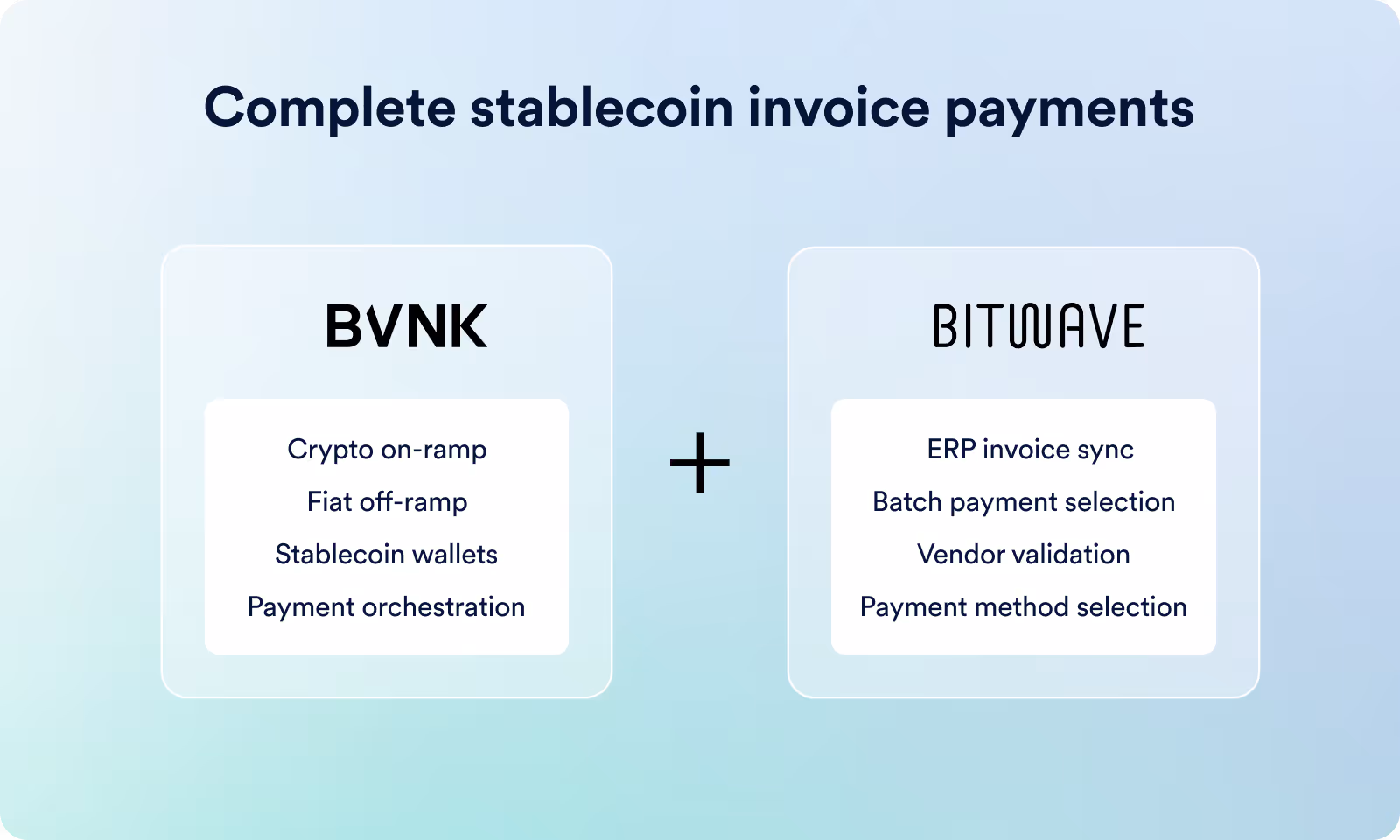 Complete stablecoin invoice payments

BVNK

Crypto on-ramp
Fiat off-ramp
Stablecoin wallets
Payment orchestration

+

BITWAVE

ERP invoice sync
Batch payment selection
Vendor validation
Payment method selection